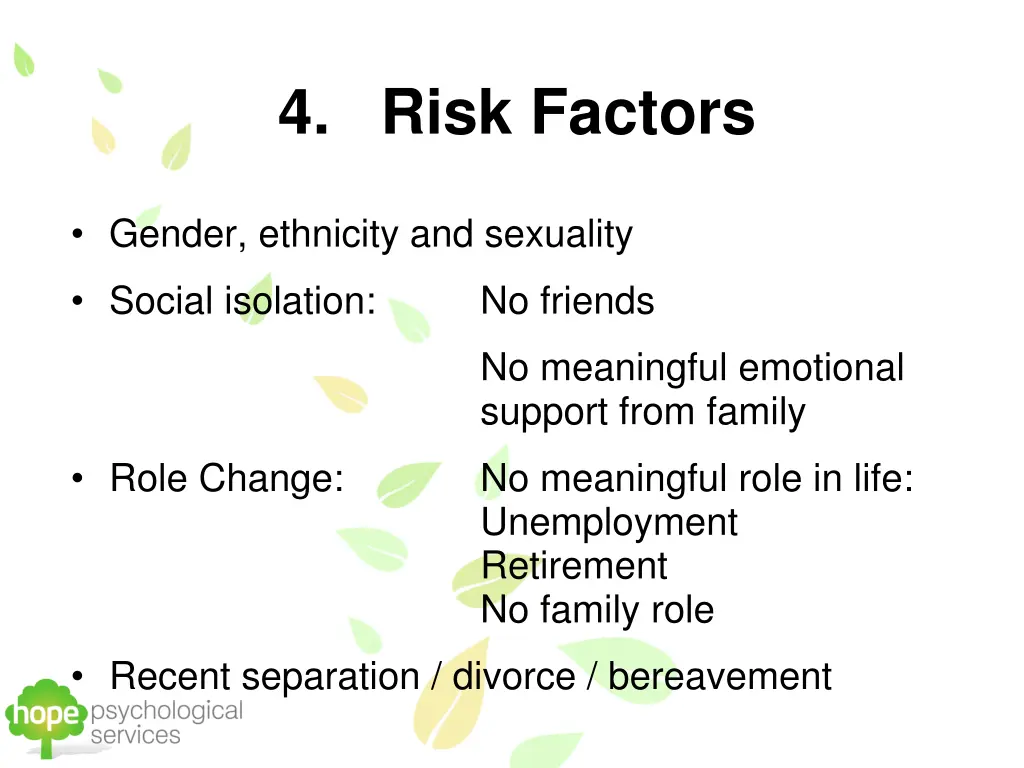 4. Risk Factors

• Gender, ethnicity and sexuality
• Social isolation: No friends
No meaningful emotional support from family
• Role Change: No meaningful role in life:
Unemployment
Retirement
No family role
• Recent separation / divorce / bereavement

hope psychological services